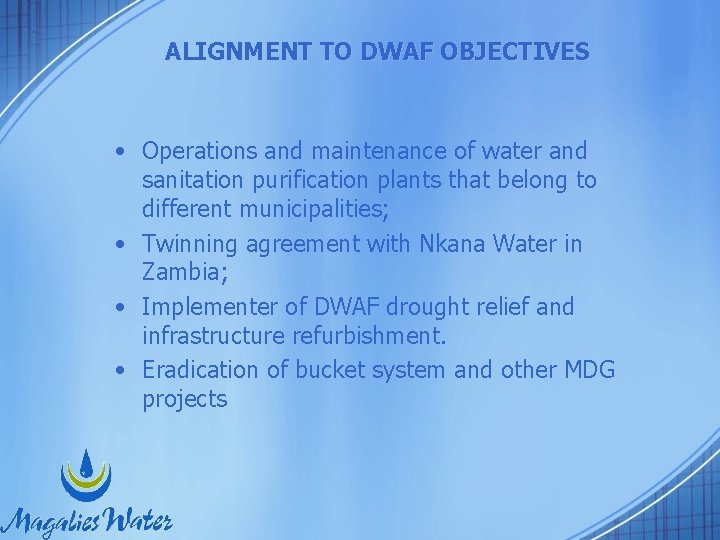 ALIGNMENT TO DWAF OBJECTIVES

• Operations and maintenance of water and sanitation purification plants that belong to different municipalities;
• Twinning agreement with Nkana Water in Zambia;
• Implementer of DWAF drought relief and infrastructure refurbishment.
• Eradication of bucket system and other MDG projects

Magalies Water